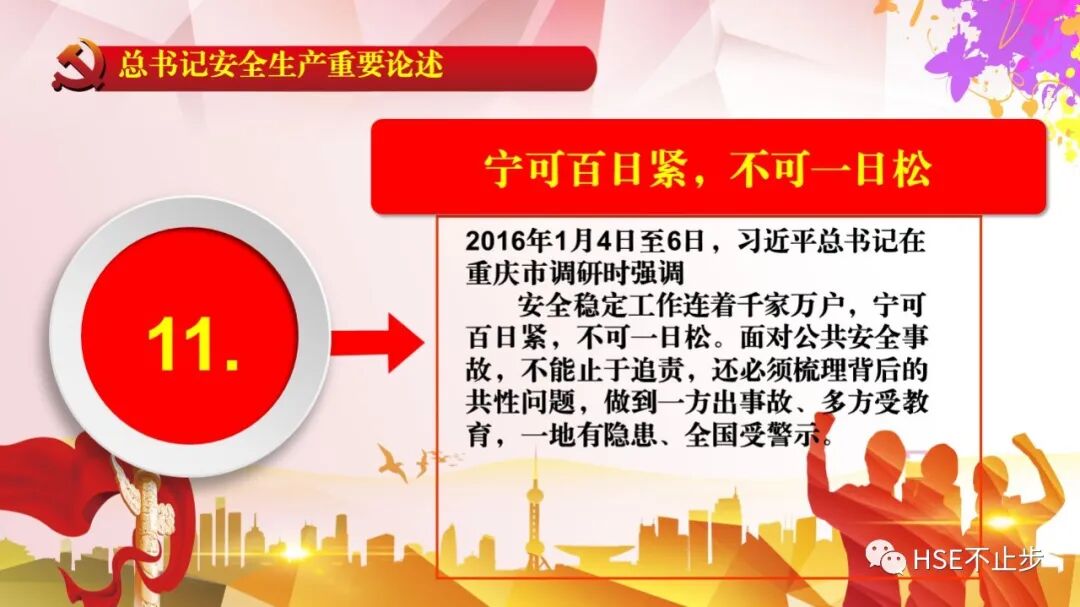 总书记安全生产重要论述

宁可百日紧，不可一日松

11.

2016年1月4日至6日，习近平总书记在重庆市调研时强调

安全稳定工作连着千家万户，宁可百日紧，不可一日松。面对公共安全事故，不能止于追责，还必须梳理背后的共性问题，做到一方出事故、多方受教育，一地有隐患、全国受警示。

HSE不止步